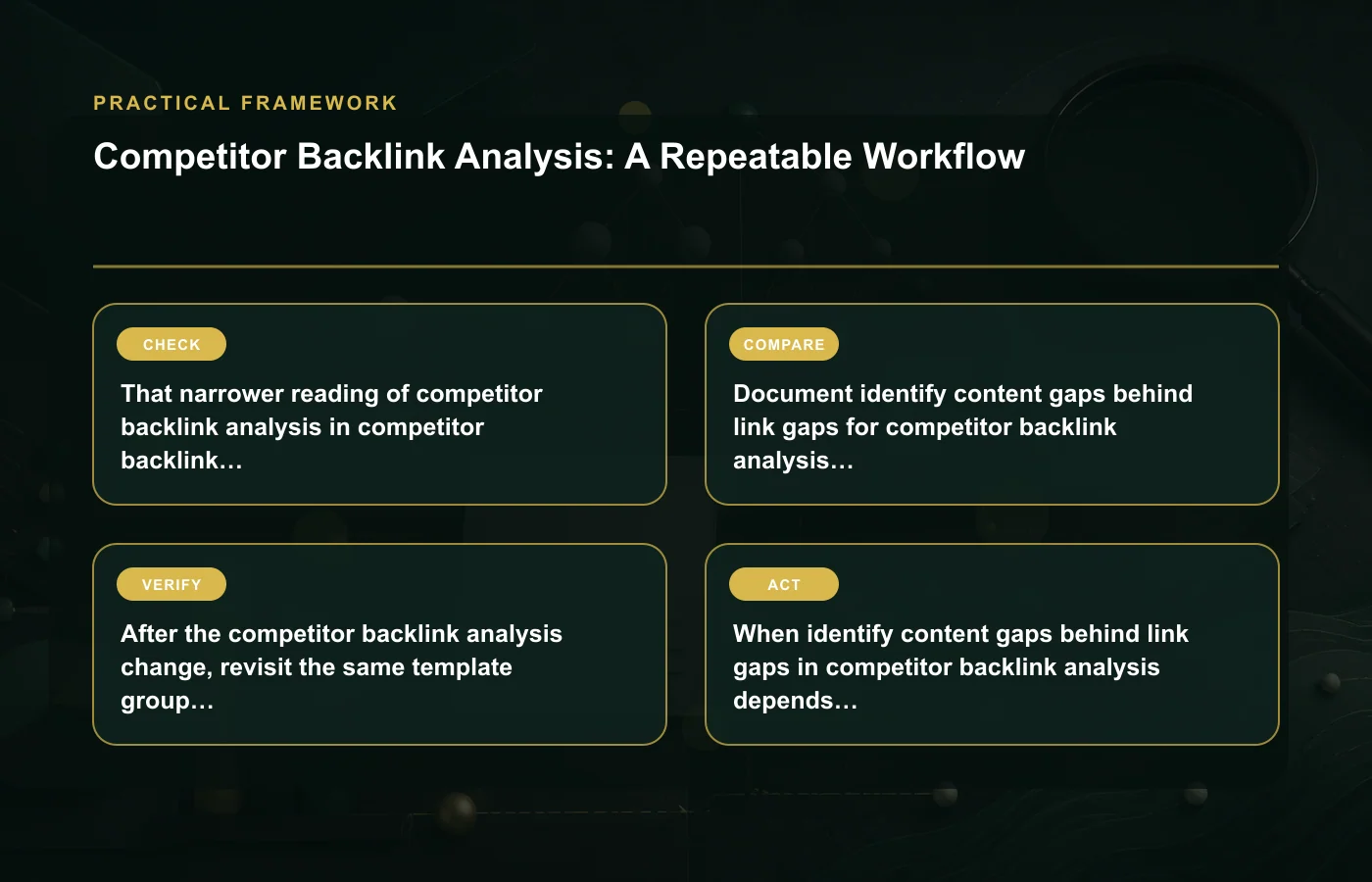 PRACTICAL FRAMEWORK

Competitor Backlink Analysis: A Repeatable Workflow

CHECK

That narrower reading of competitor backlink analysis in competitor backlink…

COMPARE

Document identify content gaps behind link gaps for competitor backlink analysis…

VERIFY

After the competitor backlink analysis change, revisit the same template group…

ACT

When identify content gaps behind link gaps in competitor backlink analysis depends…